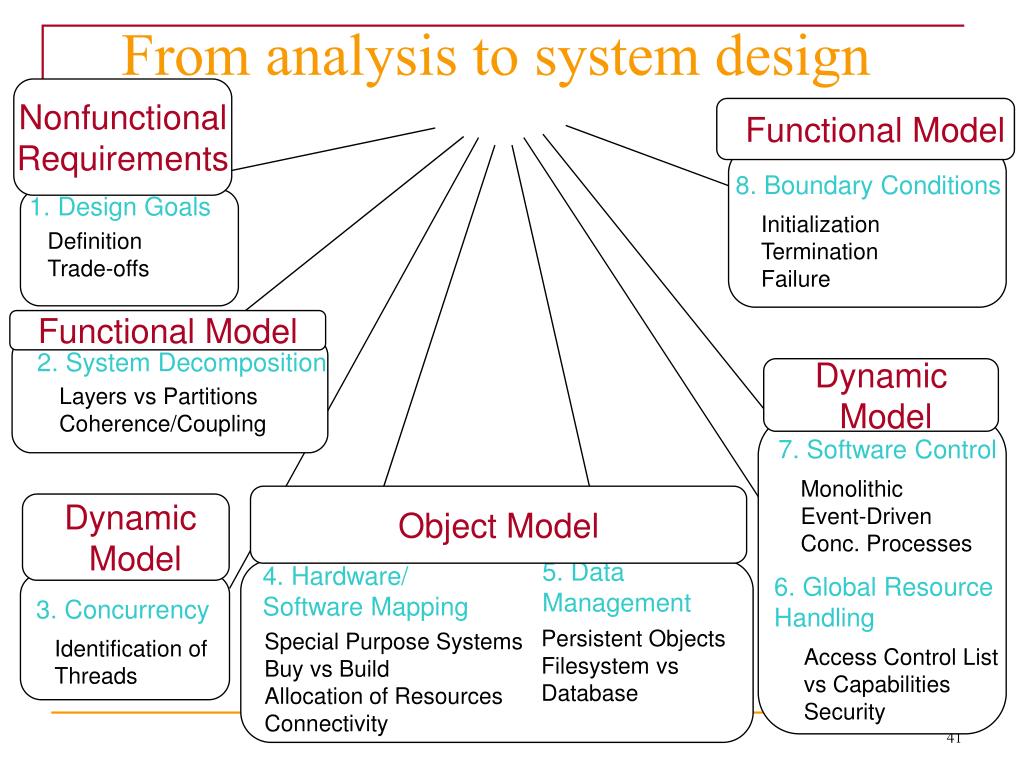 From analysis to system design

Nonfunctional Requirements

1. Design Goals
Definition
Trade-offs

Functional Model

2. System Decomposition
Layers vs Partitions
Coherence/Coupling

Dynamic Model

3. Concurrency
Identification of Threads

Object Model

4. Hardware/ Software Mapping
Special Purpose Systems
Buy vs Build
Allocation of Resources
Connectivity

5. Data Management
Persistent Objects
Filesystem vs Database

Functional Model

8. Boundary Conditions
Initialization
Termination
Failure

Dynamic Model

7. Software Control
Monolithic
Event-Driven
Conc. Processes

6. Global Resource Handling
Access Control List vs Capabilities
Security

41